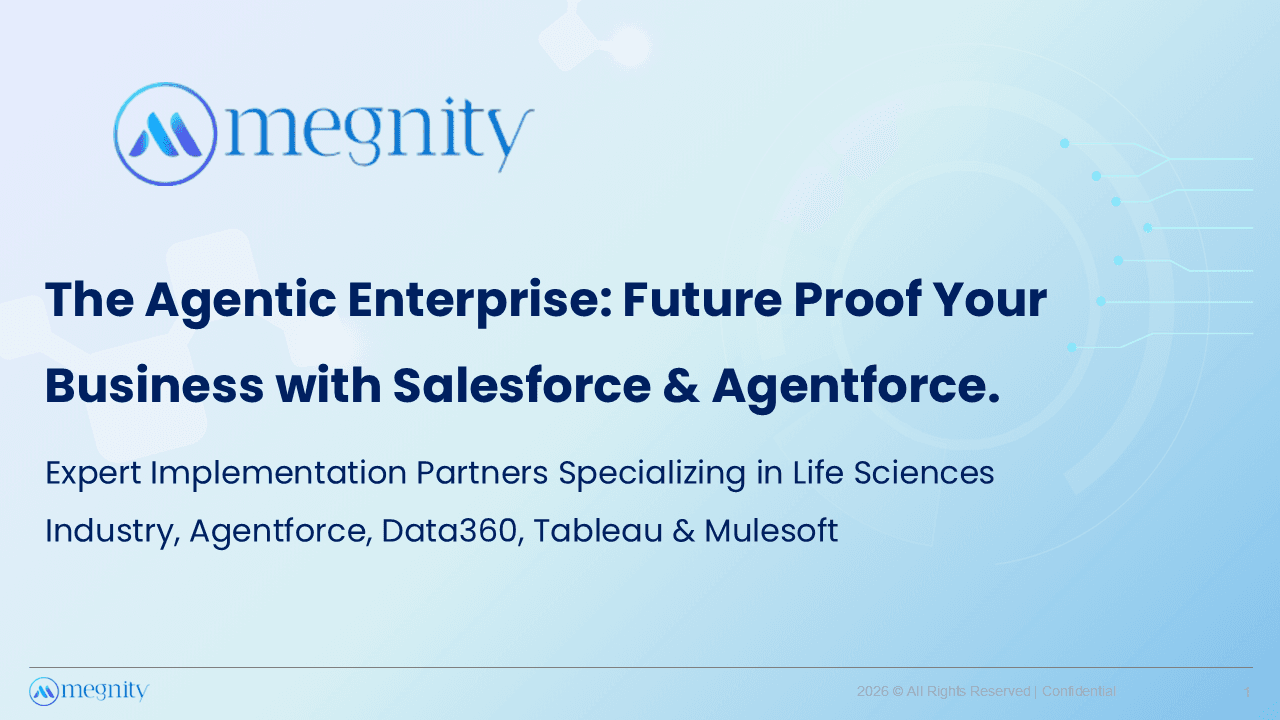 megnity

The Agentic Enterprise: Future Proof Your Business with Salesforce & Agentforce.

Expert Implementation Partners Specializing in Life Sciences Industry, Agentforce, Data360, Tableau & Mulesoft

megnity

2026 © All Rights Reserved | Confidential

1